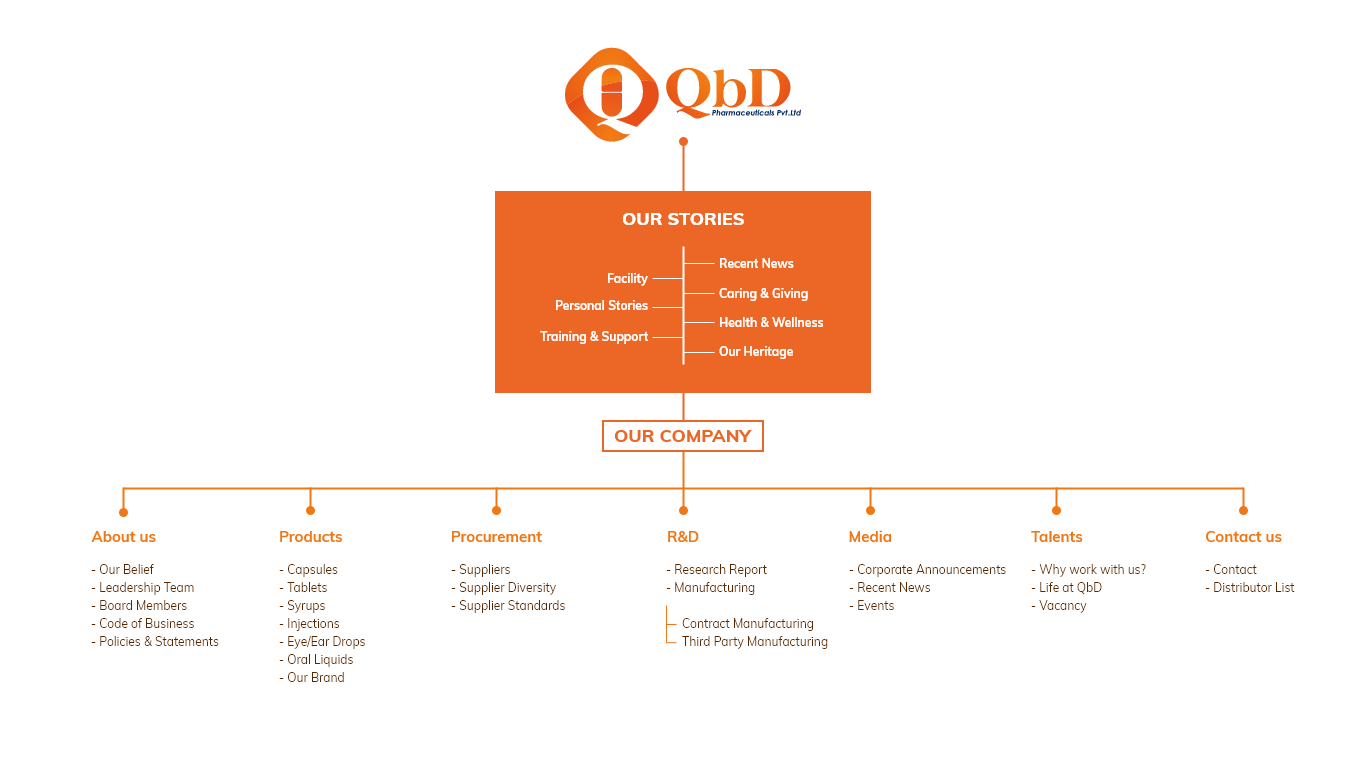 QbD
Pharmaceuticals Pvt.Ltd

OUR STORIES

Facility
Personal Stories
Training & Support

Recent News
Caring & Giving
Health & Wellness
Our Heritage

OUR COMPANY

About us
- Our Belief
- Leadership Team
- Board Members
- Code of Business
- Policies & Statements

Products
- Capsules
- Tablets
- Syrups
- Injections
- Eye/Ear Drops
- Oral Liquids
- Our Brand

Procurement
- Suppliers
- Supplier Diversity
- Supplier Standards

R&D
- Research Report
- Manufacturing
Contract Manufacturing
Third Party Manufacturing

Media
- Corporate Announcements
- Recent News
- Events

Talents
- Why work with us?
- Life at QbD
- Vacancy

Contact us
- Contact
- Distributor List